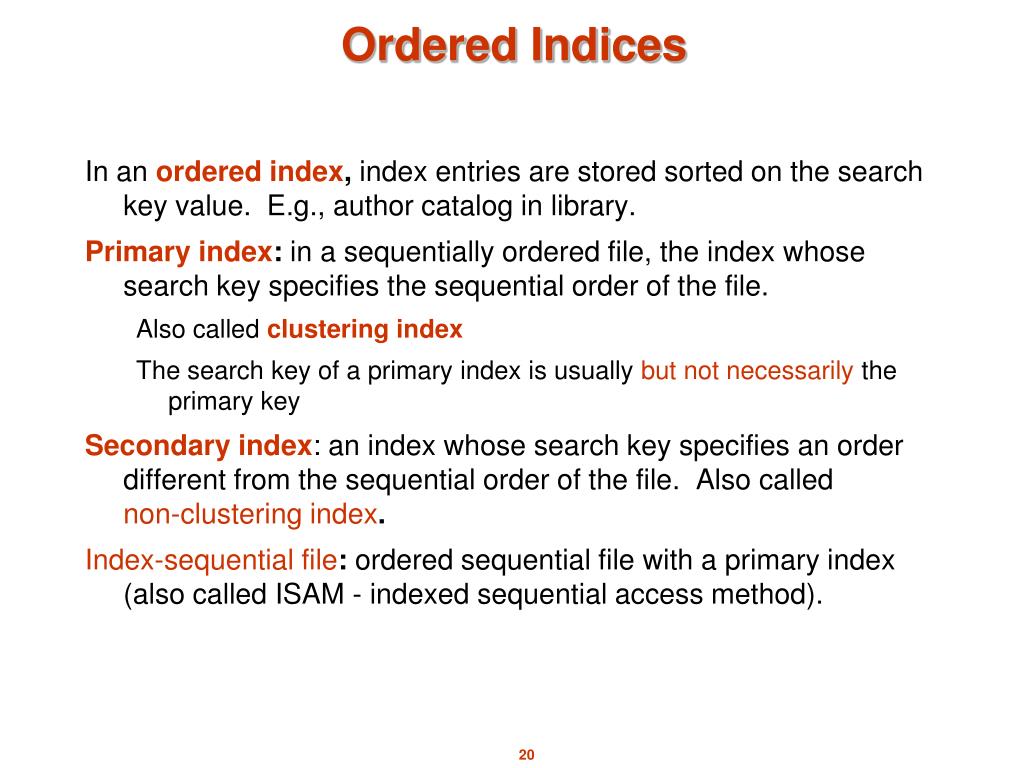 Ordered Indices

In an ordered index, index entries are stored sorted on the search key value. E.g., author catalog in library.

Primary index: in a sequentially ordered file, the index whose search key specifies the sequential order of the file.

Also called clustering index

The search key of a primary index is usually but not necessarily the primary key

Secondary index: an index whose search key specifies an order different from the sequential order of the file. Also called non-clustering index.

Index-sequential file: ordered sequential file with a primary index (also called ISAM - indexed sequential access method).

20